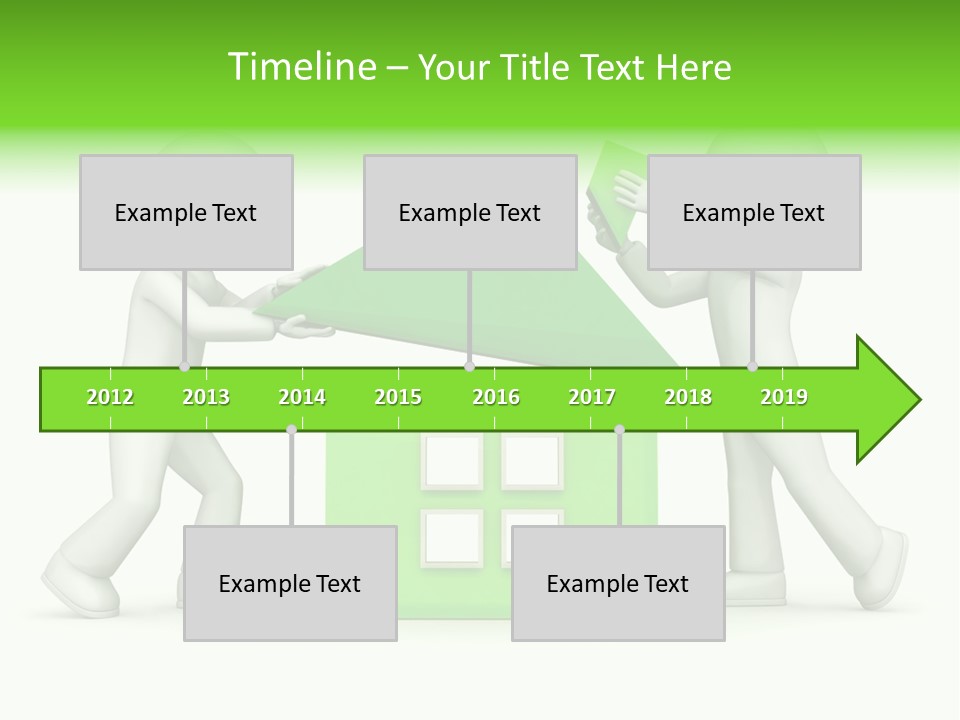 Timeline – Your Title Text Here

Example Text

Example Text

Example Text

2012 2013 2014 2015 2016 2017 2018 2019

Example Text

Example Text